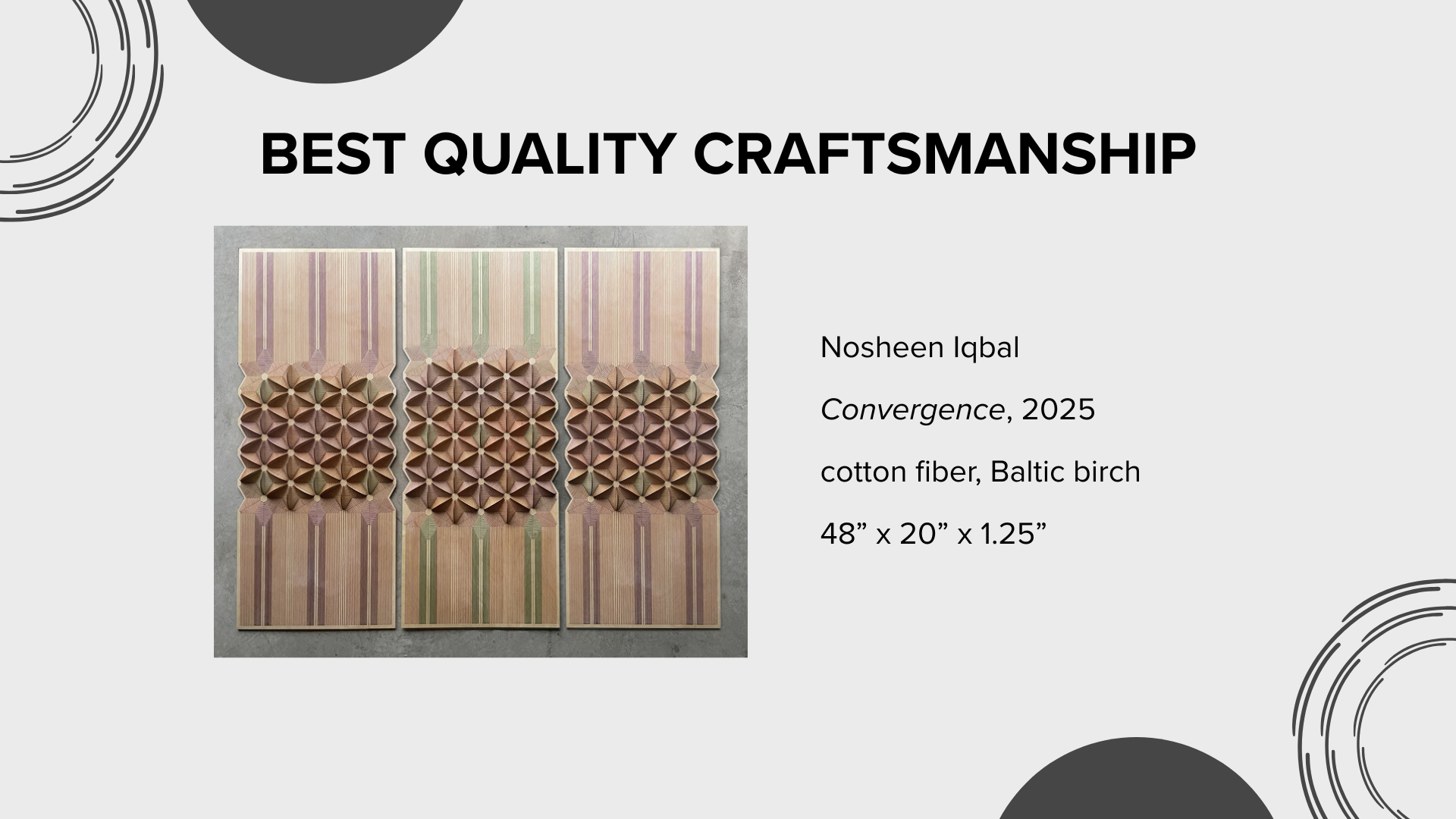 BEST QUALITY CRAFTSMANSHIP

Nosheen Iqbal

Convergence, 2025

cotton fiber, Baltic birch

48” x 20” x 1.25”